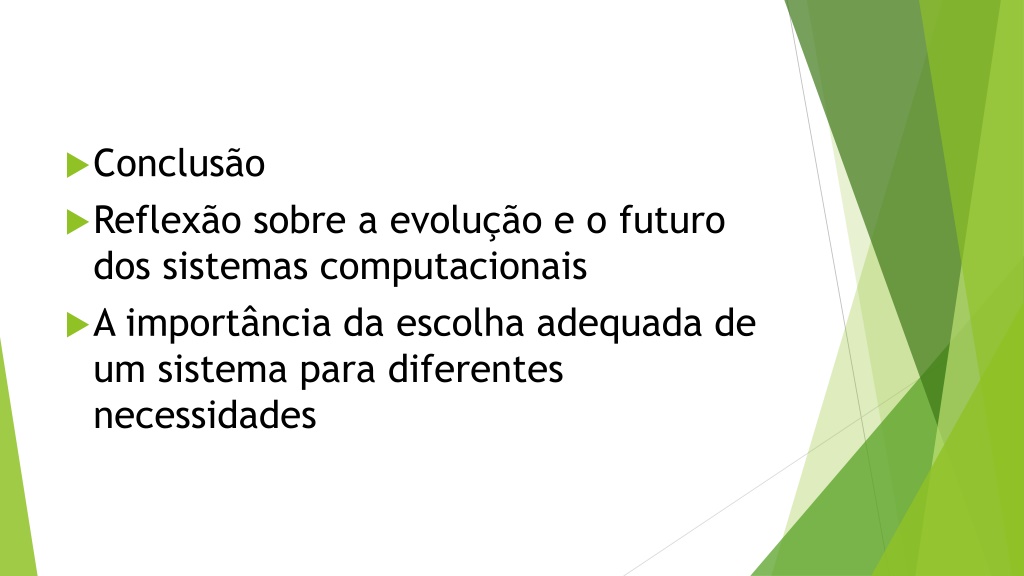 Conclusão

Reflexão sobre a evolução e o futuro dos sistemas computacionais

A importância da escolha adequada de um sistema para diferentes necessidades